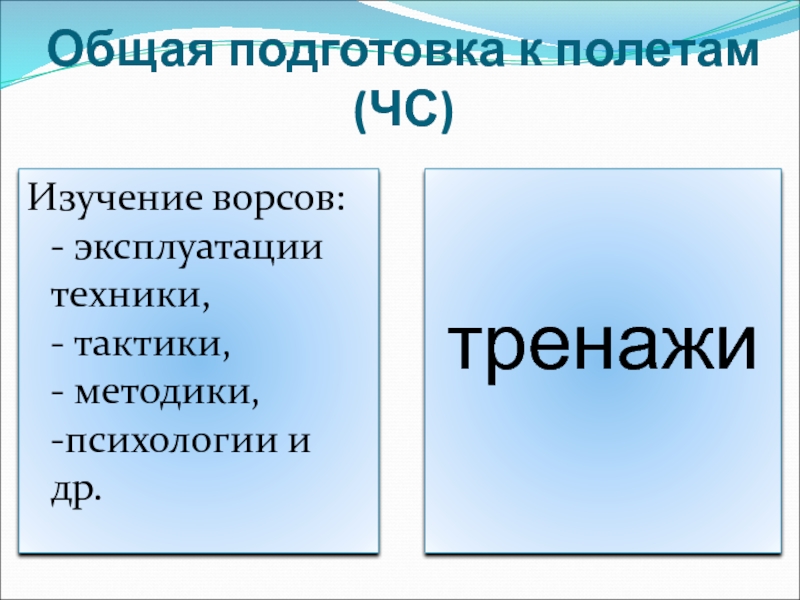 Общая подготовка к полетам (ЧС)

Изучение ворсов:
- эксплуатации техники,
- тактики,
- методики,
-психологии и др.

тренажи